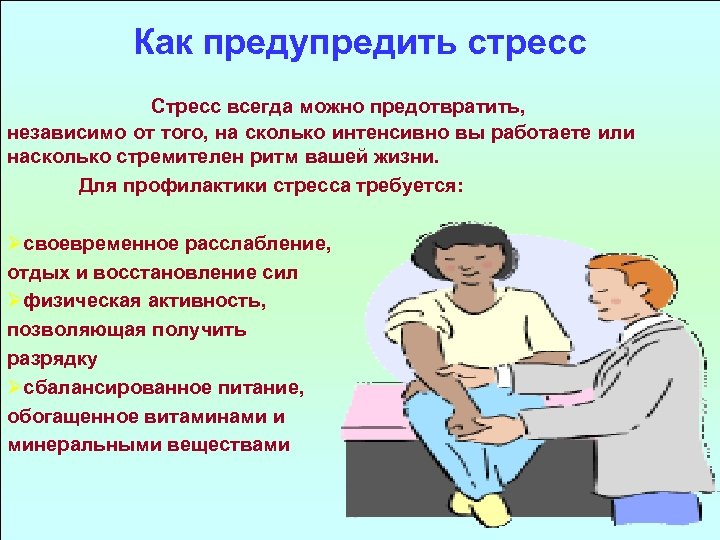 Как предупредить стресс

Стресс всегда можно предотвратить, независимо от того, на сколько интенсивно вы работаете или насколько стремителен ритм вашей жизни.

Для профилактики стресса требуется:

➢своевременное расслабление, отдых и восстановление сил
➢физическая активность, позволяющая получить разрядку
➢сбалансированное питание, обогащенное витаминами и минеральными веществами